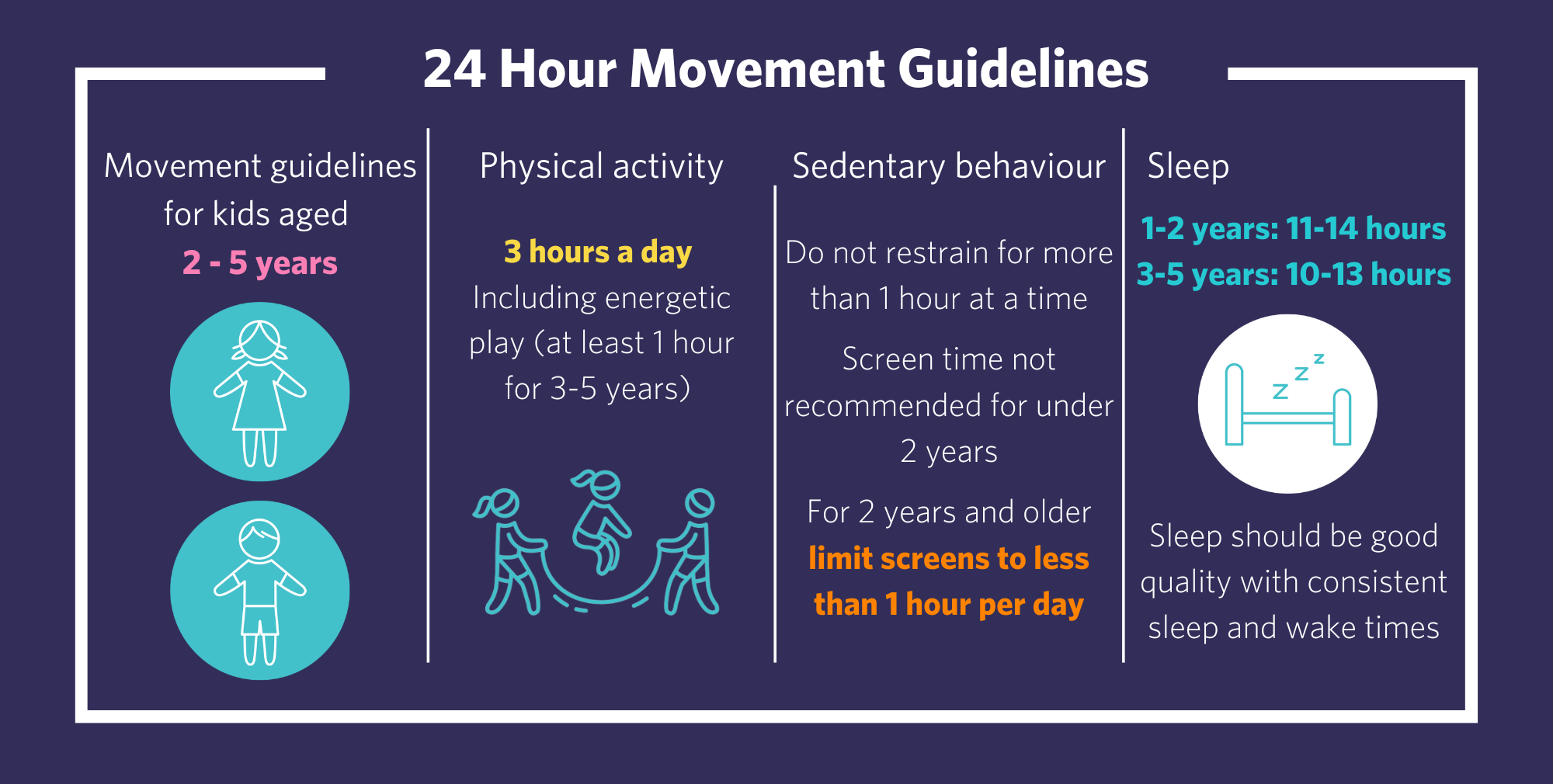 24 Hour Movement Guidelines

Movement guidelines for kids aged
2 - 5 years

Physical activity

3 hours a day
Including energetic play (at least 1 hour for 3-5 years)

Sedentary behaviour

Do not restrain for more than 1 hour at a time

Screen time not recommended for under 2 years

For 2 years and older
limit screens to less than 1 hour per day

Sleep

1-2 years: 11-14 hours
3-5 years: 10-13 hours

z z z

Sleep should be good quality with consistent sleep and wake times